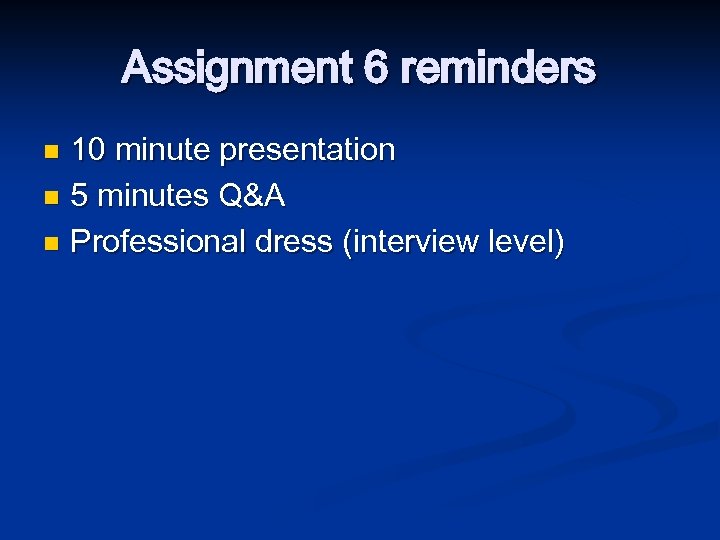 Assignment 6 reminders

- 10 minute presentation
- 5 minutes Q&A
- Professional dress (interview level)